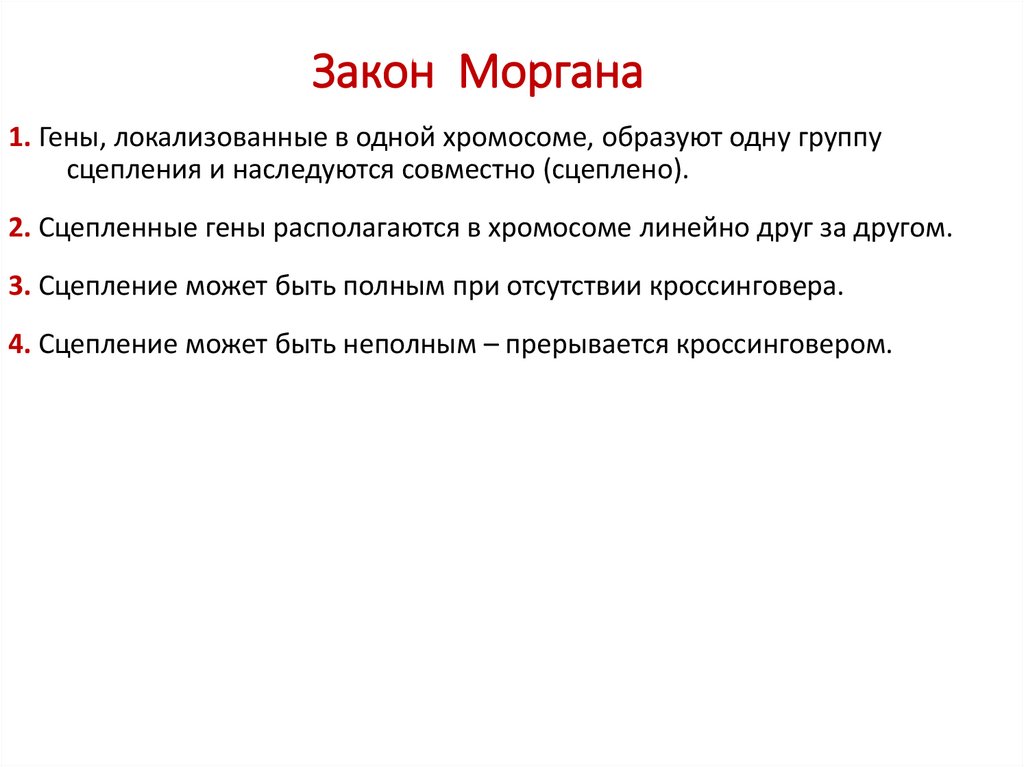 Закон Моргана

1. Гены, локализованные в одной хромосоме, образуют одну группу сцепления и наследуются совместно (сцеплено).

2. Сцепленные гены располагаются в хромосоме линейно друг за другом.

3. Сцепление может быть полным при отсутствии кроссинговера.

4. Сцепление может быть неполным – прерывается кроссинговером.